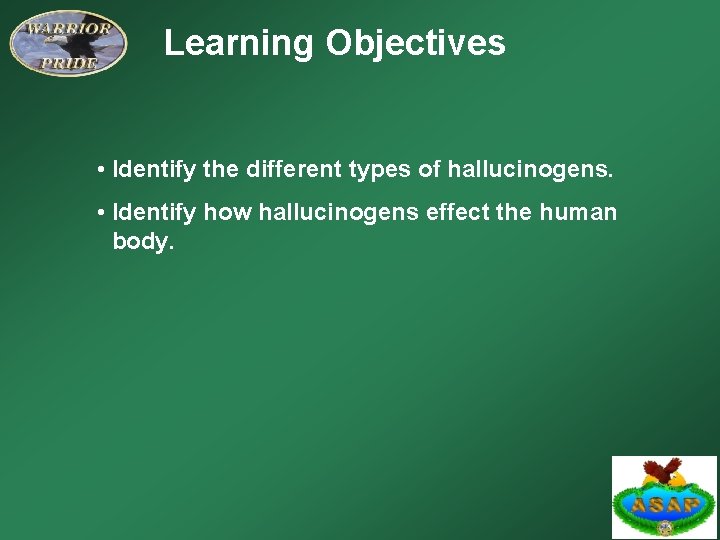 WARRIOR PRIDE

Learning Objectives

• Identify the different types of hallucinogens.

• Identify how hallucinogens effect the human body.

ASAP